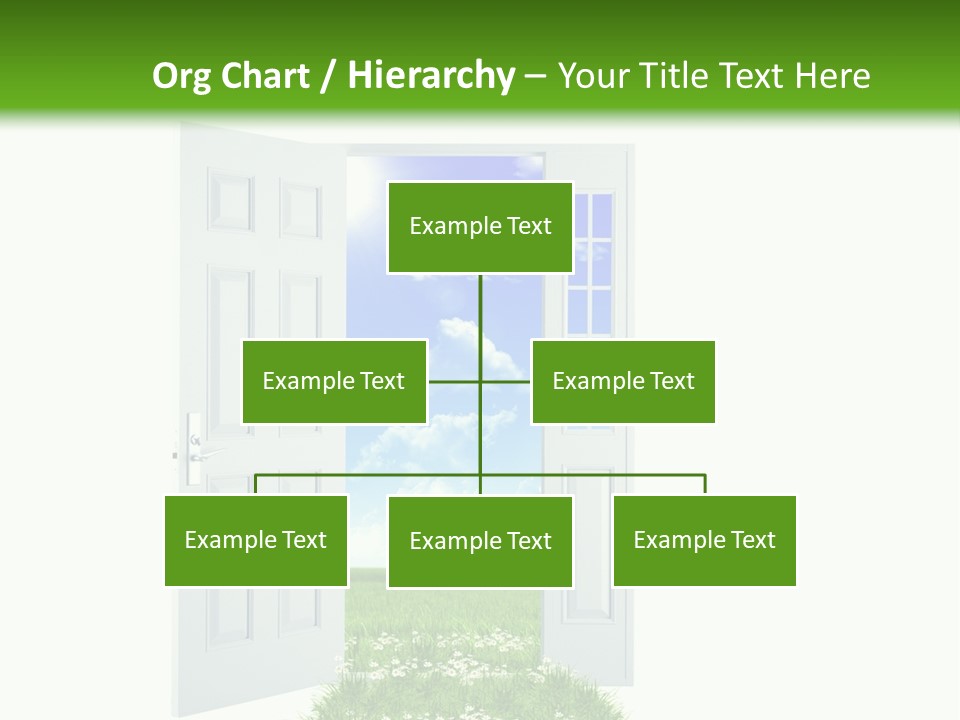 Org Chart / Hierarchy – Your Title Text Here

Example Text

Example Text

Example Text

Example Text

Example Text

Example Text